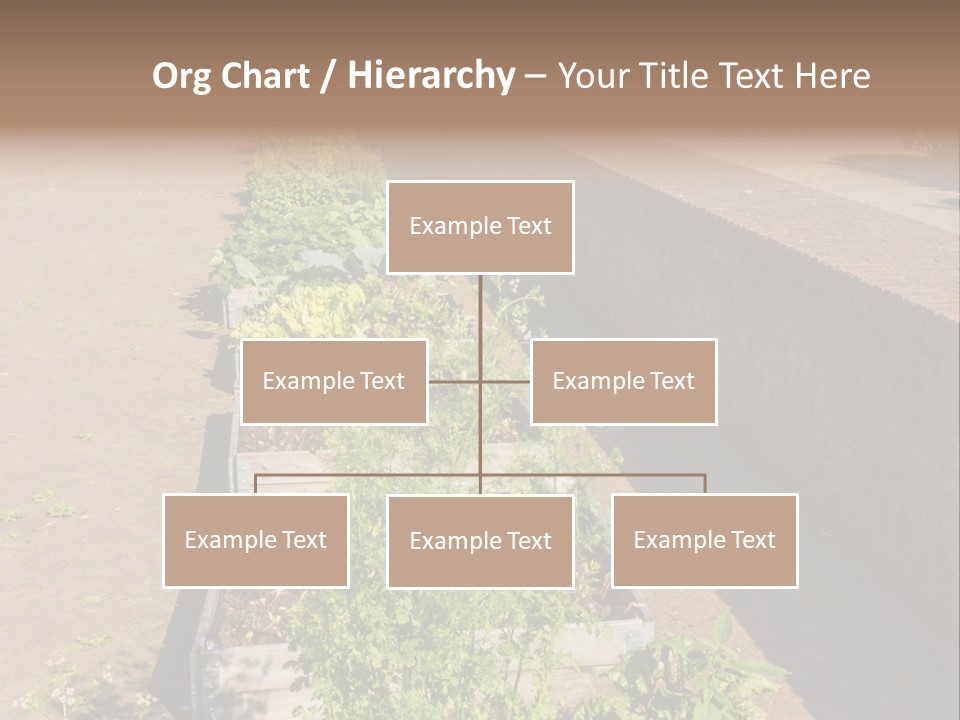 Org Chart / Hierarchy – Your Title Text Here

Example Text

Example Text

Example Text

Example Text

Example Text

Example Text